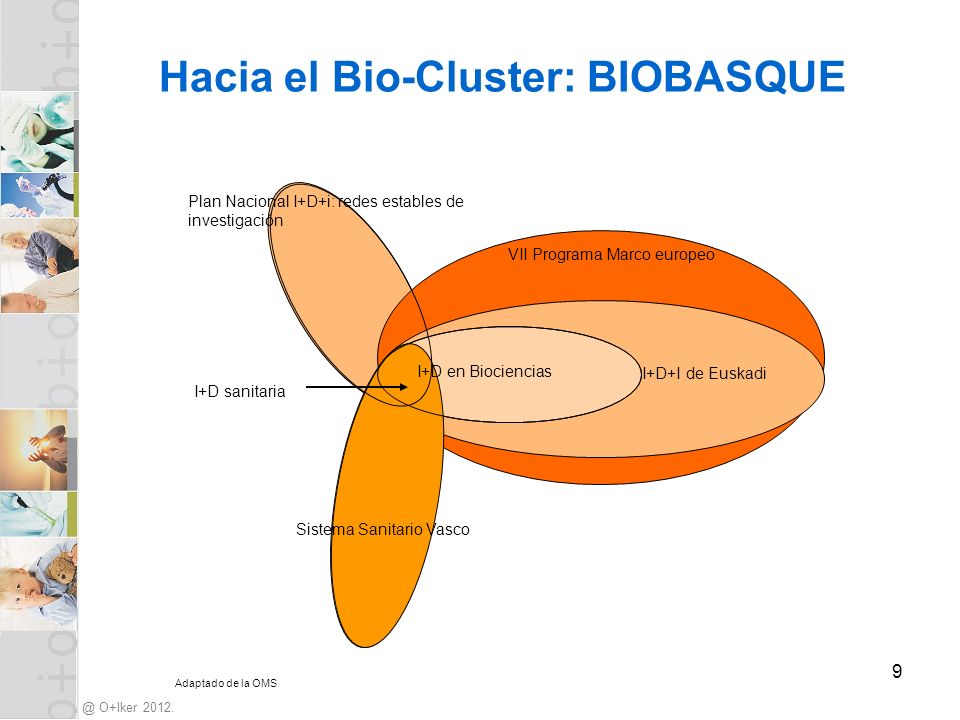 Hacia el Bio-Cluster: BIOBASQUE

Plan Nacional I+D+i: redes estables de investigación

VII Programa Marco europeo

I+D en Biociencias

I+D+I de Euskadi

I+D sanitaria

Sistema Sanitario Vasco

Adaptado de la OMS

9

@ O+Iker 2012.